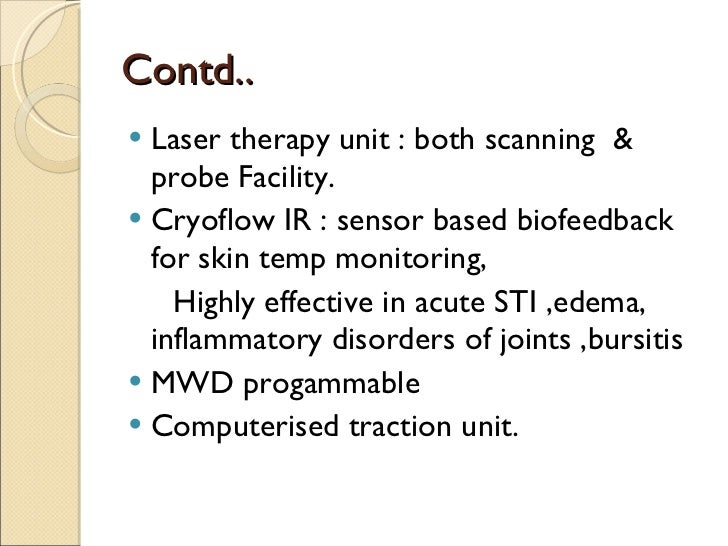 Contd..

• Laser therapy unit : both scanning & probe Facility.
• Cryoflow IR : sensor based biofeedback for skin temp monitoring,

Highly effective in acute STI ,edema, inflammatory disorders of joints ,bursitis
• MWD progammable
• Computerised traction unit.